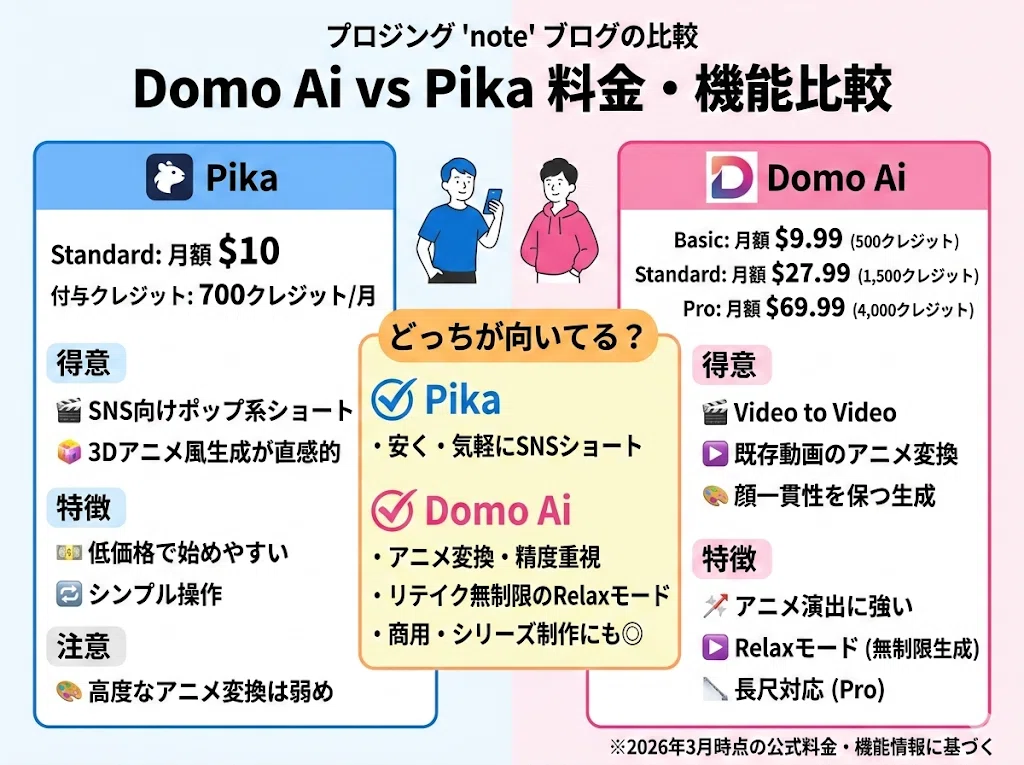 プロジング 'note' ブログの比較

Domo Ai vs Pika 料金・機能比較

Pika

Standard: 月額 $10

付与クレジット: 700クレジット/月

得意

SNS向けポップ系ショート

3Dアニメ風生成が直感的

特徴

低価格で始めやすい

シンプル操作

注意

高度なアニメ変換は弱め

どっちが向いてる？

Pika

・安く・気軽にSNSショート

Domo Ai

・アニメ変換・精度重視

・リテイク無制限のRelaxモード

・商用・シリーズ制作にも◎

Domo Ai

Basic: 月額 $9.99 (500クレジット)

Standard: 月額 $27.99 (1,500クレジット)

Pro: 月額 $69.99 (4,000クレジット)

得意

Video to Video

既存動画のアニメ変換

顔一貫性を保つ生成

特徴

アニメ演出に強い

Relaxモード (無制限生成)

長尺対応 (Pro)

※2026年3月時点の公式料金・機能情報に基づく